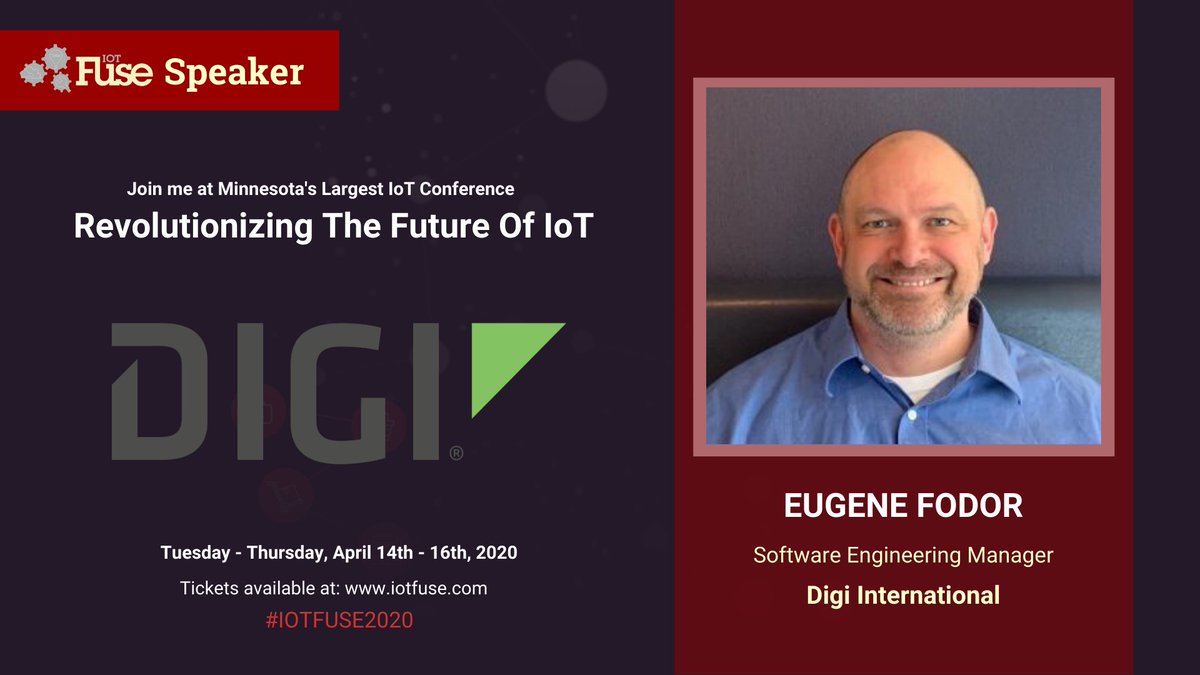 IOT Fuse Speaker

Join me at Minnesota's Largest IoT Conference

Revolutionizing The Future Of IoT

DIGI®

Tuesday - Thursday, April 14th - 16th, 2020

Tickets available at: www.iotfuse.com

#IOTFUSE2020

EUGENE FODOR

Software Engineering Manager

Digi International